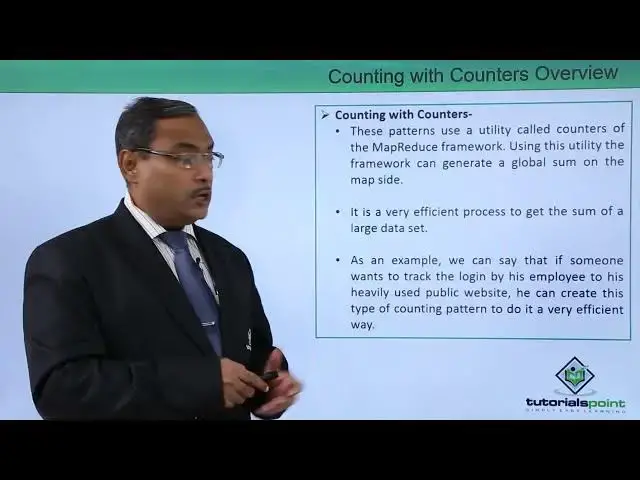 Counting with Counters Overview

➢ Counting with Counters-

• These patterns use a utility called counters of the MapReduce framework. Using this utility the framework can generate a global sum on the map side.

• It is a very efficient process to get the sum of a large data set.

• As an example, we can say that if someone wants to track the login by his employee to his heavily used public website, he can create this type of counting pattern to do it a very efficient way.

tutorialspoint
SIMPLY EASY LEARNING